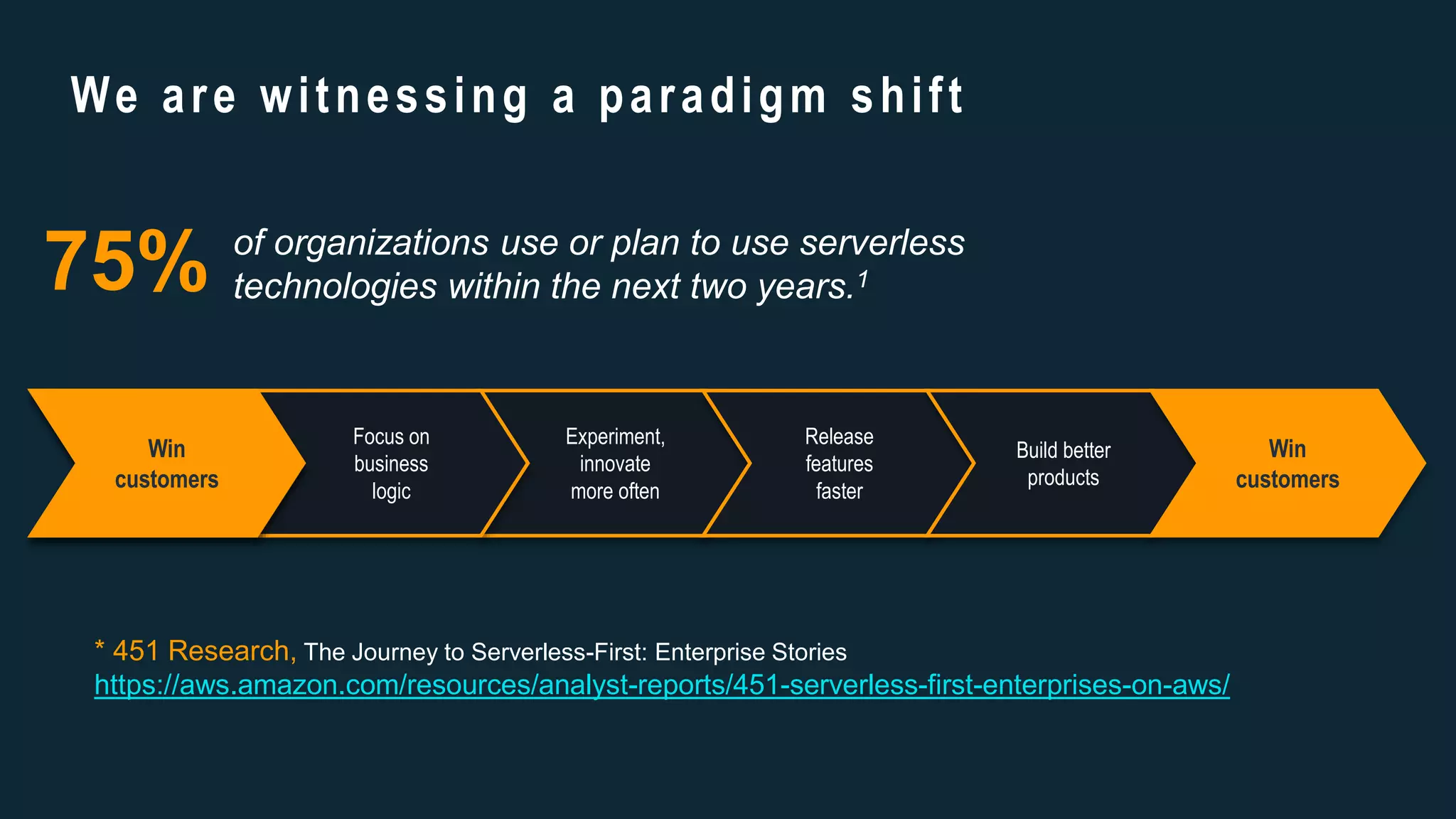 We are witnessing a paradigm shift

75% of organizations use or plan to use serverless technologies within the next two years.$^1$

Win customers

Focus on business logic

Experiment, innovate more often

Release features faster

Build better products

Win customers

* 451 Research, The Journey to Serverless-First: Enterprise Stories
https://aws.amazon.com/resources/analyst-reports/451-serverless-first-enterprises-on-aws/